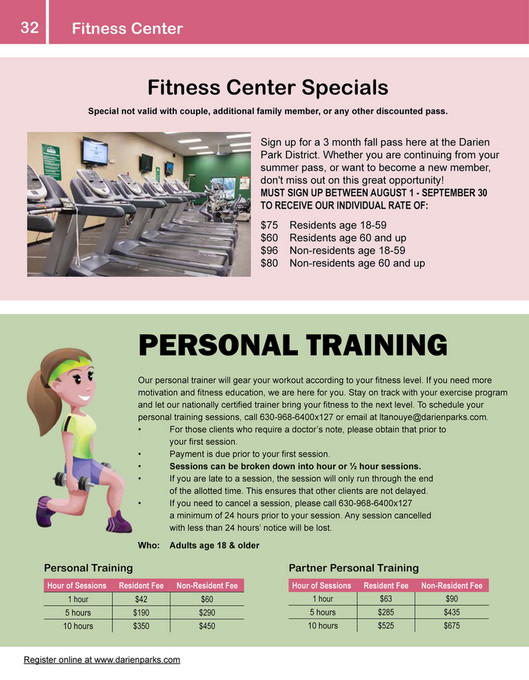 32 Fitness Center

Fitness Center Specials

Special not valid with couple, additional family member, or any other discounted pass.

Sign up for a 3 month fall pass here at the Darien Park District. Whether you are continuing from your summer pass, or want to become a new member, don't miss out on this great opportunity!
MUST SIGN UP BETWEEN AUGUST 1 - SEPTEMBER 30 TO RECEIVE OUR INDIVIDUAL RATE OF:

$75 Residents age 18-59
$60 Residents age 60 and up
$96 Non-residents age 18-59
$80 Non-residents age 60 and up

PERSONAL TRAINING

Our personal trainer will gear your workout according to your fitness level. If you need more motivation and fitness education, we are here for you. Stay on track with your exercise program and let our nationally certified trainer bring your fitness to the next level. To schedule your personal training sessions, call 630-968-6400x127 or email at ltanouye@darienparks.com.
• For those clients who require a doctor's note, please obtain that prior to your first session.
• Payment is due prior to your first session.
• Sessions can be broken down into hour or ½ hour sessions.
• If you are late to a session, the session will only run through the end of the allotted time. This ensures that other clients are not delayed.
• If you need to cancel a session, please call 630-968-6400x127 a minimum of 24 hours prior to your session. Any session cancelled with less than 24 hours' notice will be lost.

Who: Adults age 18 & older

Personal Training

| Hour of Sessions | Resident Fee | Non-Resident Fee |
|---|---|---|
| 1 hour | $42 | $60 |
| 5 hours | $190 | $290 |
| 10 hours | $350 | $450 |

Partner Personal Training

| Hour of Sessions | Resident Fee | Non-Resident Fee |
|---|---|---|
| 1 hour | $63 | $90 |
| 5 hours | $285 | $435 |
| 10 hours | $525 | $675 |

Register online at www.darienparks.com